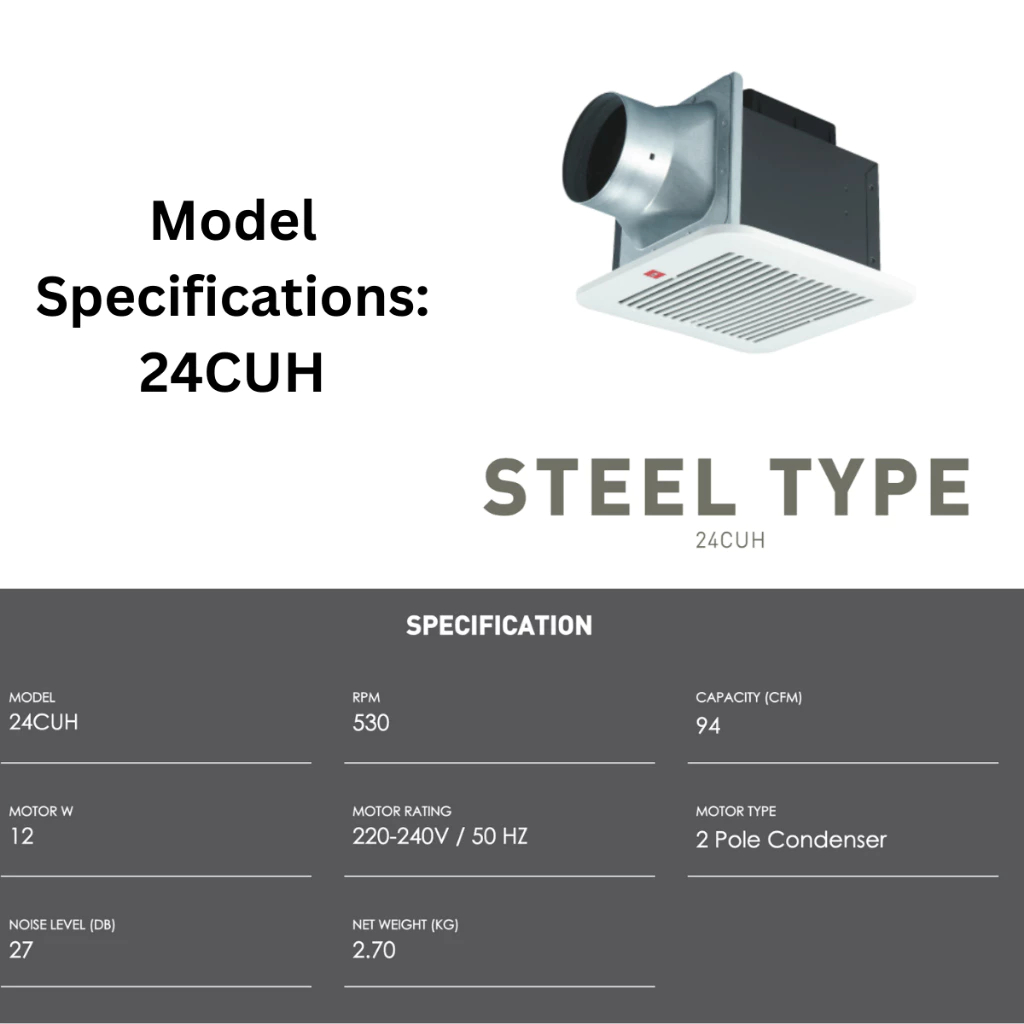 Model Specifications: 24CUH

STEEL TYPE
24CUH

SPECIFICATION

MODEL
24CUH

RPM
530

CAPACITY (CFM)
94

MOTOR W
12

MOTOR RATING
220-240V / 50 HZ

MOTOR TYPE
2 Pole Condenser

NOISE LEVEL (DB)
27

NET WEIGHT (KG)
2.70